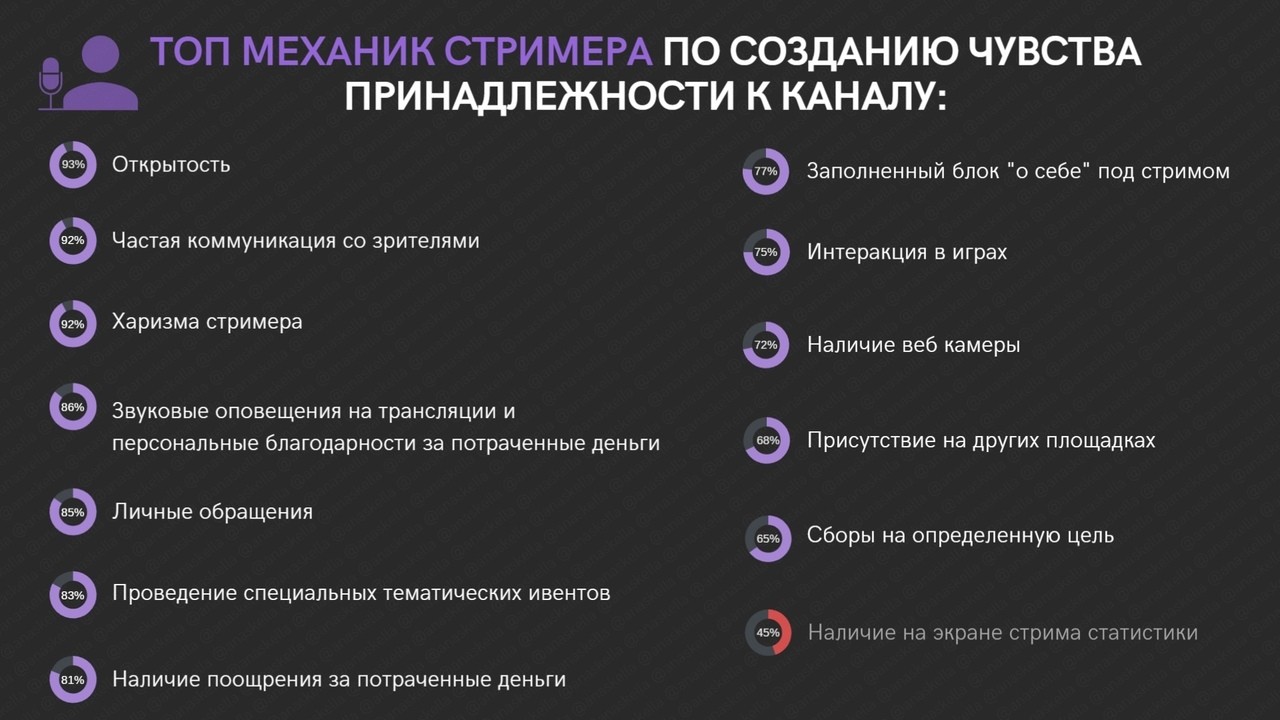 ТОП МЕХАНИК СТРИМЕРА ПО СОЗДАНИЮ ЧУВСТВА ПРИНАДЛЕЖНОСТИ К КАНАЛУ:

93% Открытость

92% Частая коммуникация со зрителями

92% Харизма стримера

86% Звуковые оповещения на трансляции и персональные благодарности за потраченные деньги

85% Личные обращения

83% Проведение специальных тематических ивентов

81% Наличие поощрения за потраченные деньги

77% Заполненный блок "о себе" под стримом

75% Интеракция в играх

72% Наличие веб камеры

68% Присутствие на других площадках

65% Сборы на определенную цель

45% Наличие на экране стрима статистики